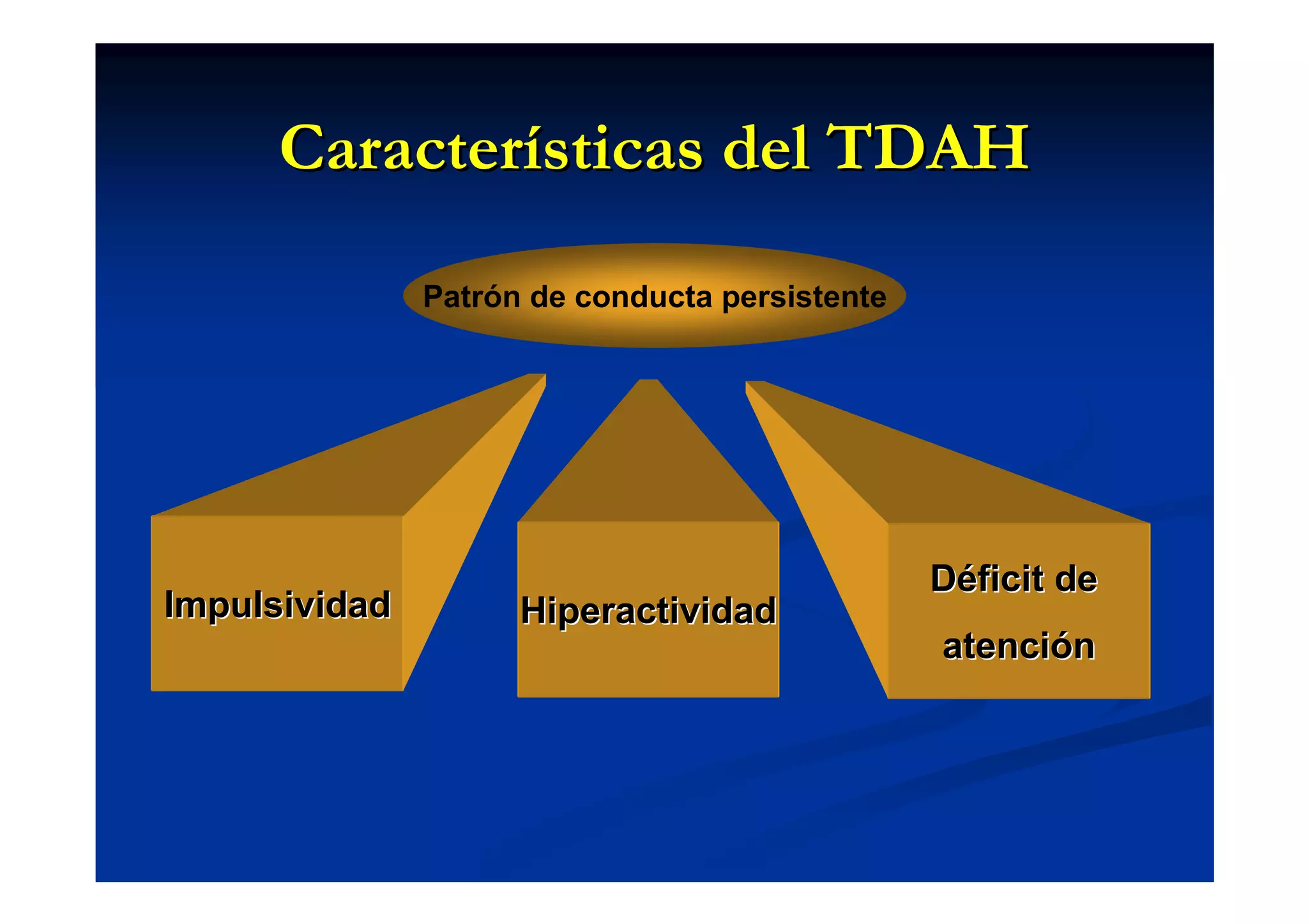 Características del TDAH

Patrón de conducta persistente

Impulsividad

Hiperactividad

Déficit de atención